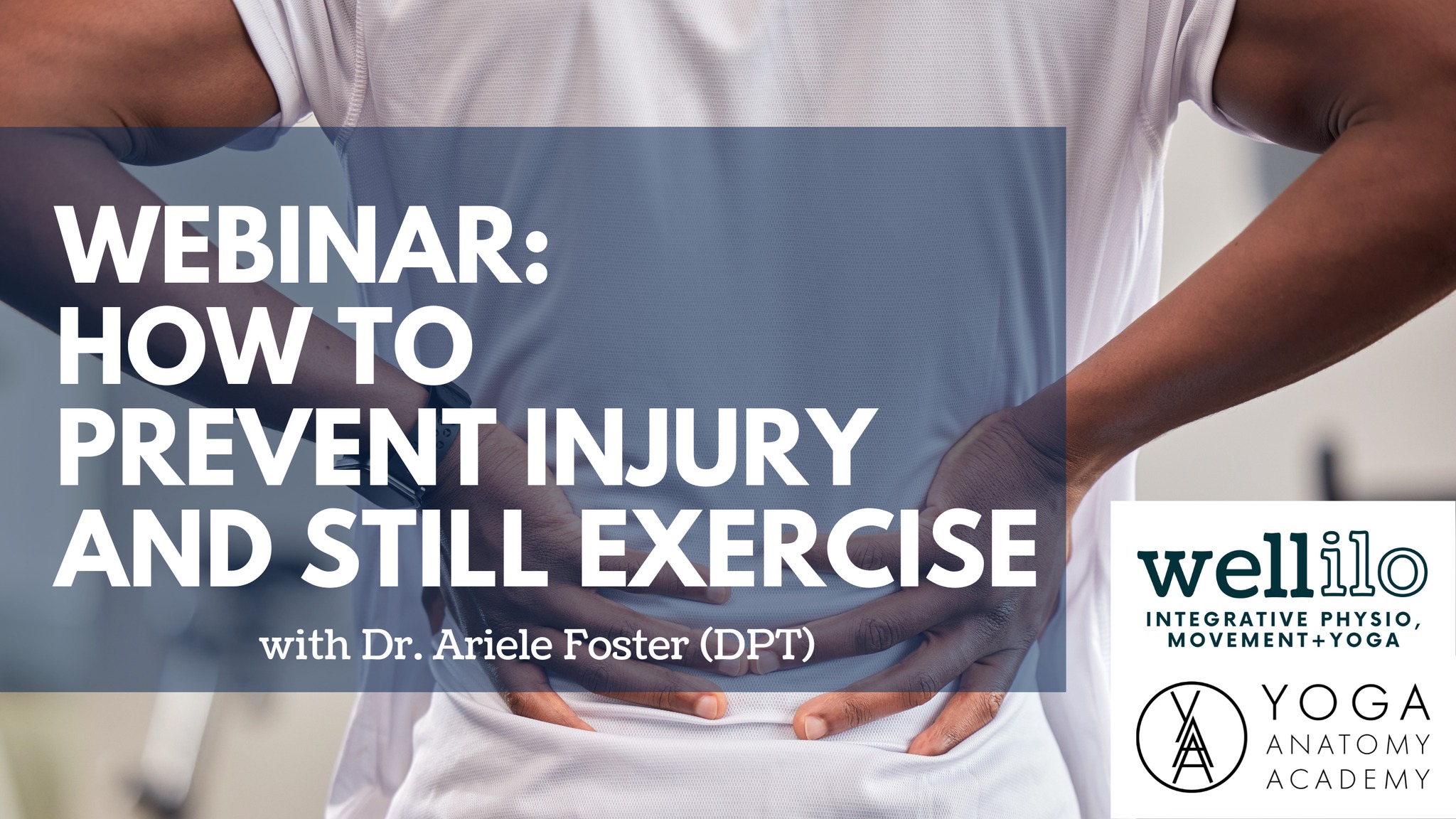 WEBINAR:
HOW TO PREVENT INJURY AND STILL EXERCISE

with Dr. Ariele Foster (DPT)

wellilo
INTEGRATIVE PHYSIO, MOVEMENT+YOGA

YAA
YOGA
ANATOMY
ACADEMY